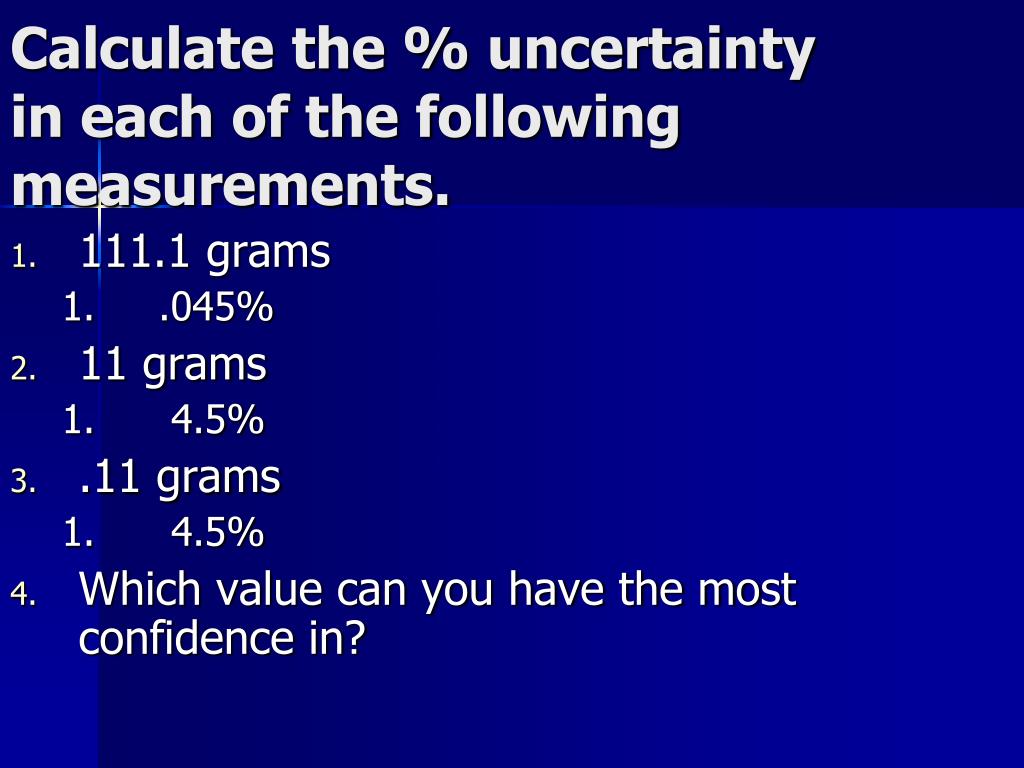 Calculate the % uncertainty in each of the following measurements.

1. 111.1 grams
 1. .045%
2. 11 grams
 1. 4.5%
3. .11 grams
 1. 4.5%
4. Which value can you have the most confidence in?